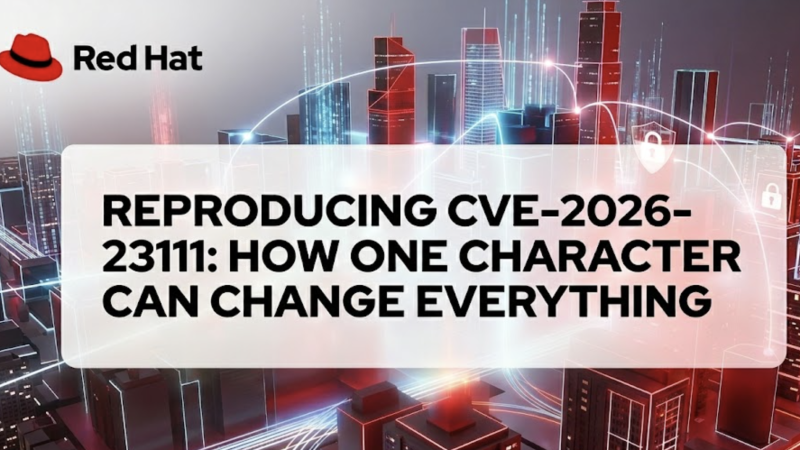 Red Hat

REPRODUCING CVE-2026-23111: HOW ONE CHARACTER CAN CHANGE EVERYTHING